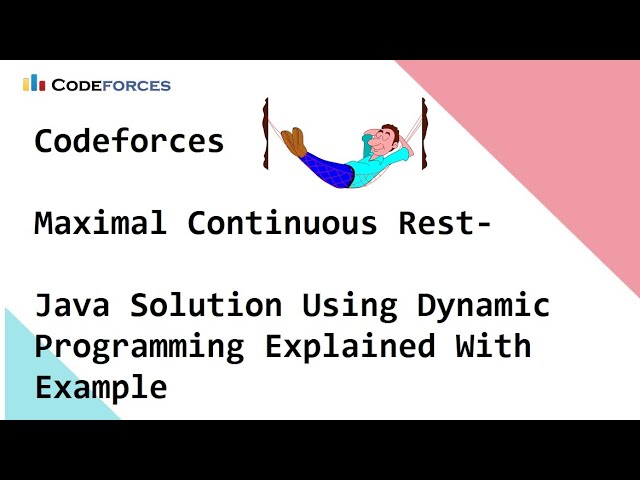 CODEFORCES

Codeforces

Maximal Continuous Rest-

Java Solution Using Dynamic Programming Explained With Example